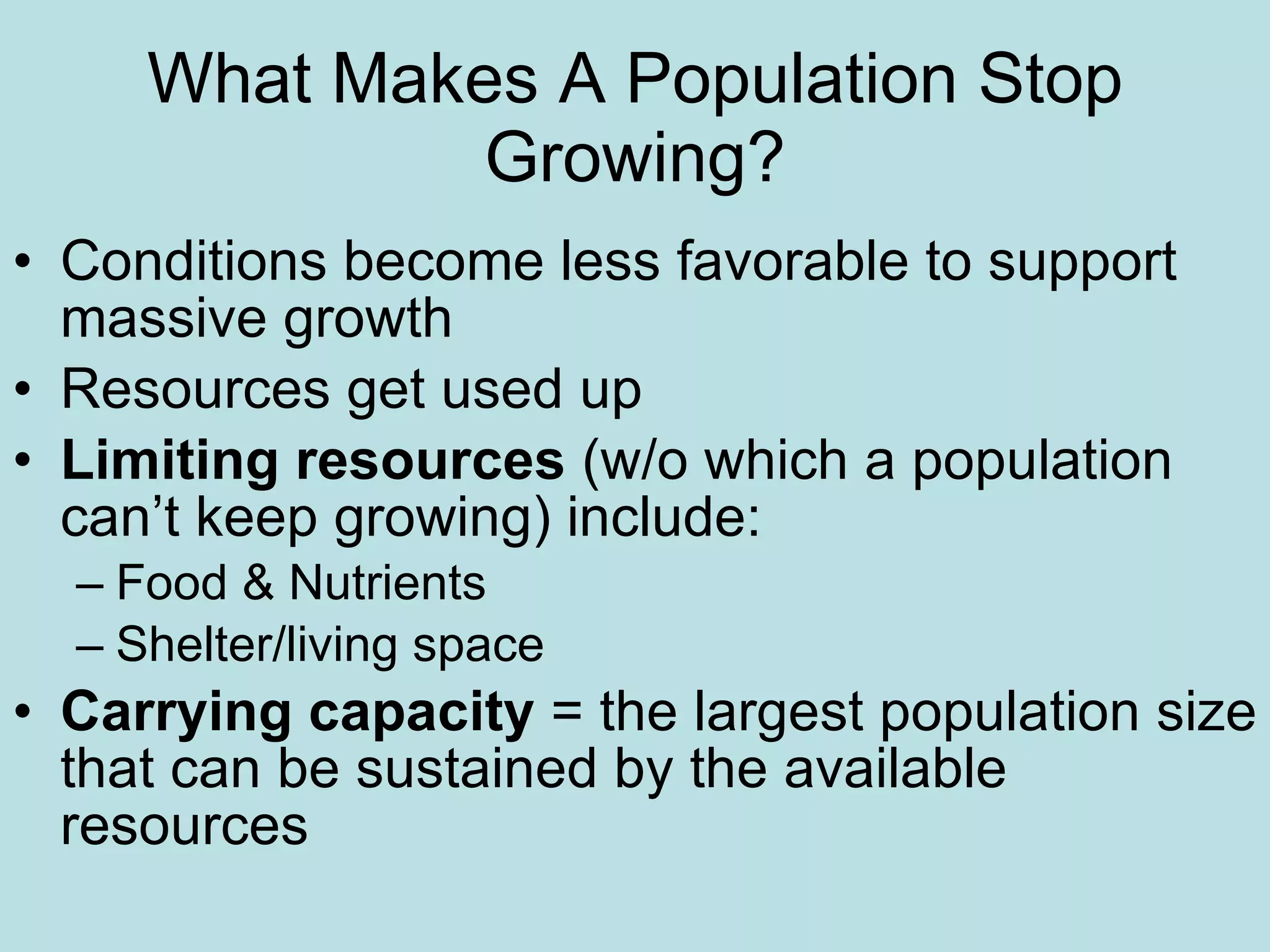 What Makes A Population Stop Growing?

• Conditions become less favorable to support massive growth
• Resources get used up
• Limiting resources (w/o which a population can’t keep growing) include:
– Food & Nutrients
– Shelter/living space
• Carrying capacity = the largest population size that can be sustained by the available resources